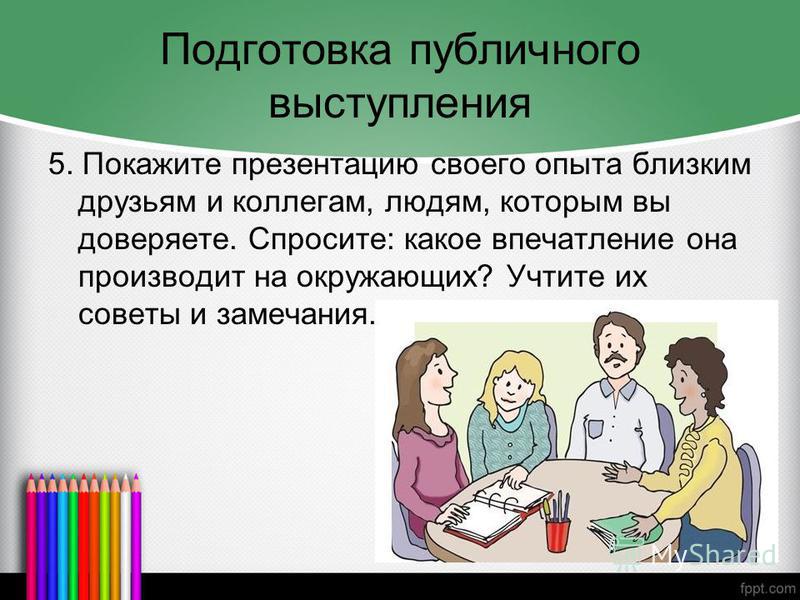 Подготовка публичного выступления

5. Покажите презентацию своего опыта близким друзьям и коллегам, людям, которым вы доверяете. Спросите: какое впечатление она производит на окружающих? Учтите их советы и замечания.

MyShared

fppt.com